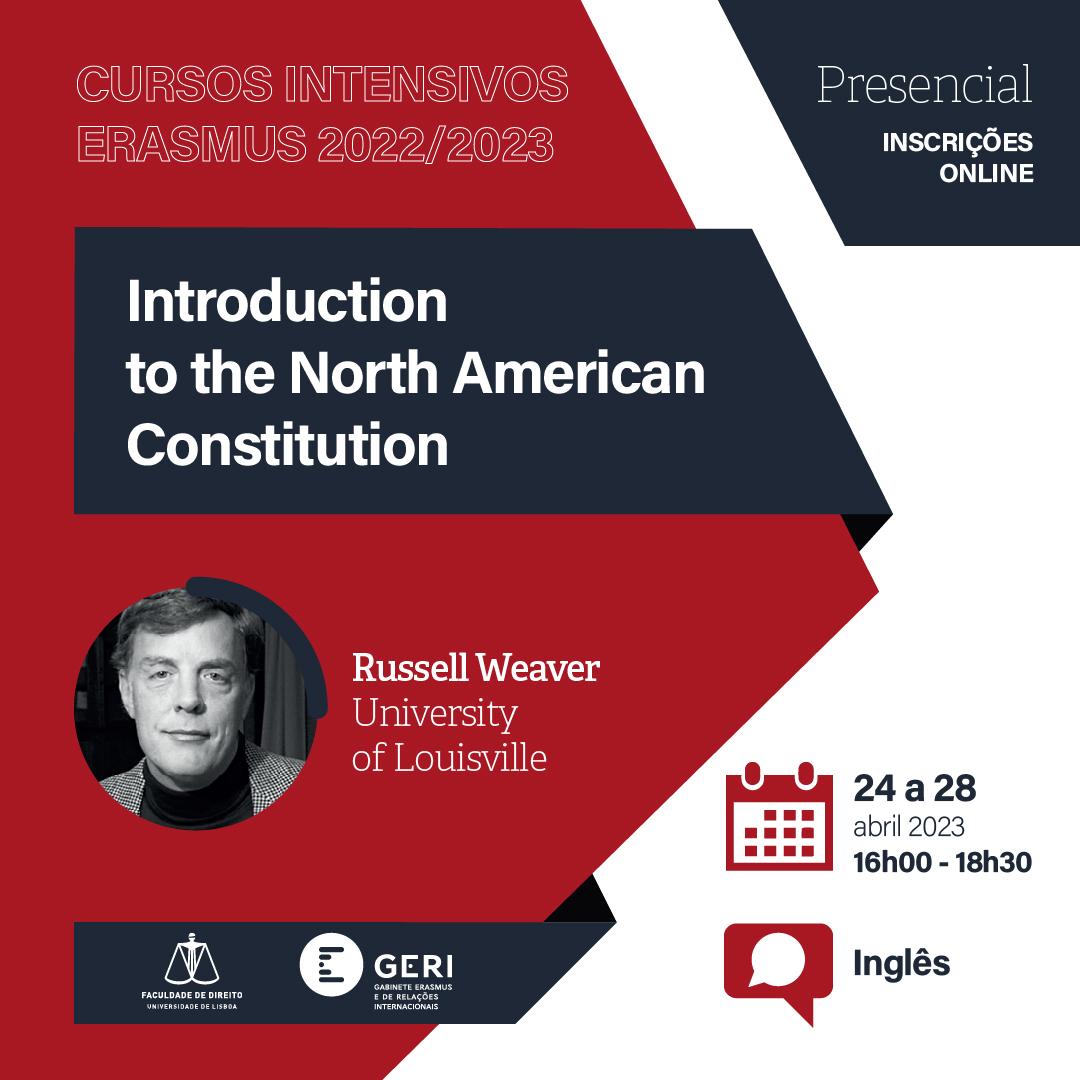 CURSOS INTENSIVOS ERASMUS 2022/2023

Presencial

INSCRIÇÕES ONLINE

Introduction to the North American Constitution

Russell Weaver
University of Louisville

24 a 28
abril 2023
16h00 - 18h30

Inglês

FACULDADE DE DIREITO
UNIVERSIDADE DE LISBOA

GERI
GABINETE ERASMUS E DE RELAÇÕES INTERNACIONAIS